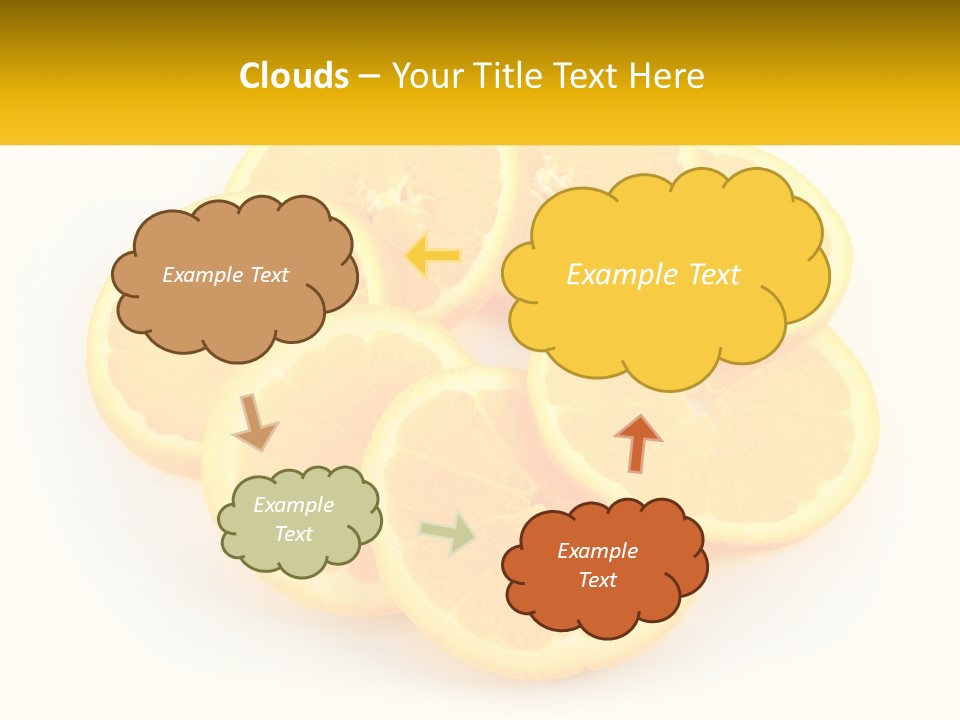 Clouds – Your Title Text Here

Example Text

Example Text

Example Text

Example Text